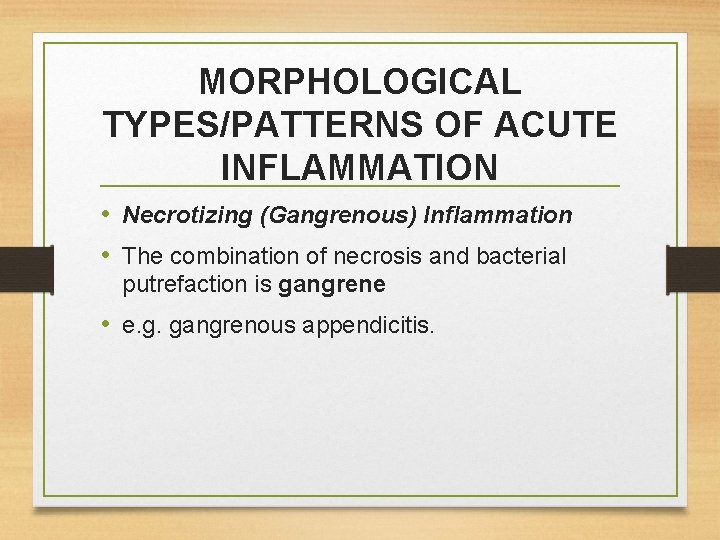 MORPHOLOGICAL TYPES/PATTERNS OF ACUTE INFLAMMATION

• Necrotizing (Gangrenous) Inflammation

• The combination of necrosis and bacterial putrefaction is gangrene

• e.g. gangrenous appendicitis.